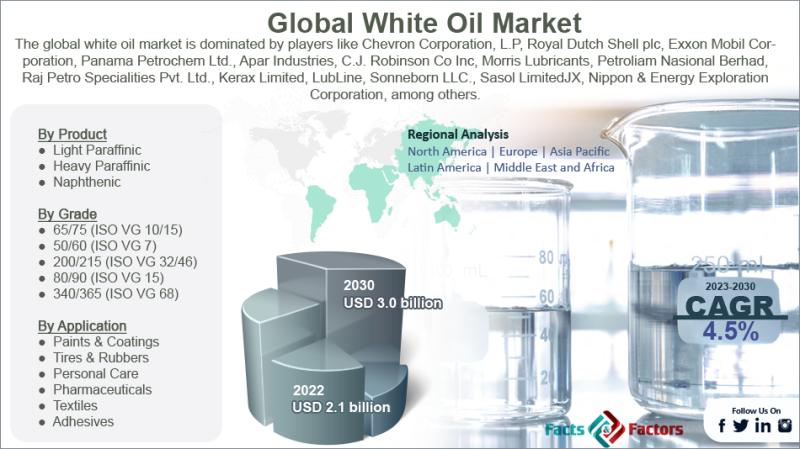 Global White Oil Market

The global white oil market is dominated by players like Chevron Corporation, L.P, Royal Dutch Shell plc, Exxon Mobil Corporation, Panama Petrochem Ltd., Apar Industries, C.J. Robinson Co Inc, Morris Lubricants, Petroliam Nasional Berhad, Raj Petro Specialities Pvt. Ltd., Kerax Limited, LubLine, Sonneborn LLC., Sasol LimitedJX, Nippon & Energy Exploration Corporation, among others.

By Product
● Light Paraffinic
● Heavy Paraffinic
● Naphthenic

By Grade
● 65/75 (ISO VG 10/15)
● 50/60 (ISO VG 7)
● 200/215 (ISO VG 32/46)
● 80/90 (ISO VG 15)
● 340/365 (ISO VG 68)

By Application
● Paints & Coatings
● Tires & Rubbers
● Personal Care
● Pharmaceuticals
● Textiles
● Adhesives

Regional Analysis
North America | Europe | Asia Pacific
Latin America | Middle East and Africa

2030
USD 3.0 billion

2022
USD 2.1 billion

80
60
250 ml

2023-2030
CAGR
4.5%

Facts & Factors

Follow Us On